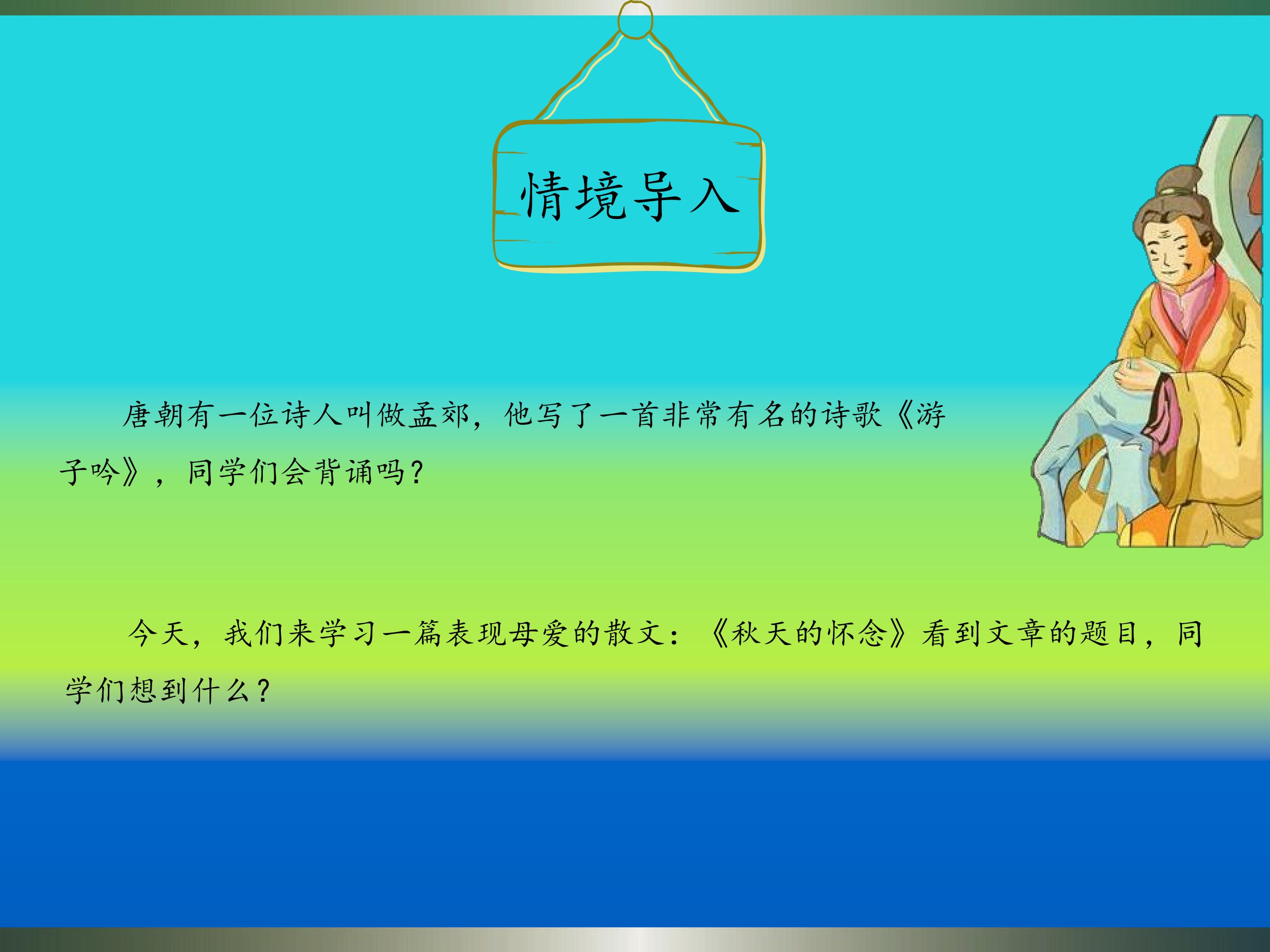 情境导入

唐朝有一位诗人叫做孟郊，他写了一首非常有名的诗歌《游子吟》，同学们会背诵吗？

今天，我们来学习一篇表现母爱的散文：《秋天的怀念》看到文章的题目，同学们想到什么？